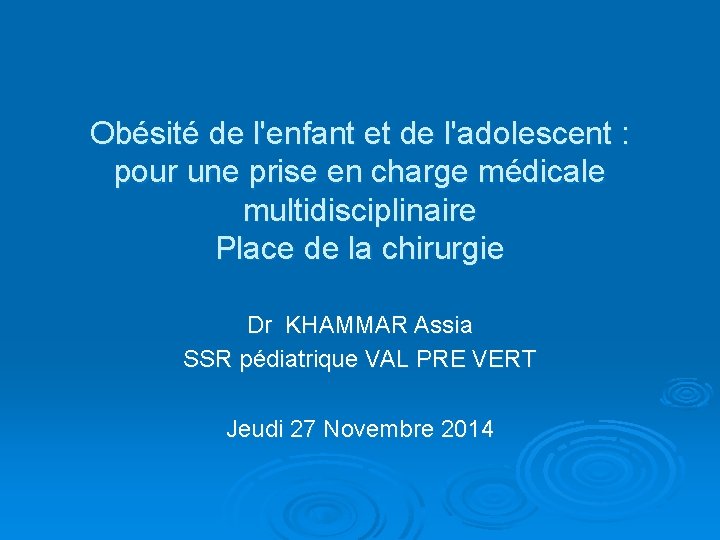 Obésité de l'enfant et de l'adolescent : pour une prise en charge médicale multidisciplinaire
Place de la chirurgie

Dr KHAMMAR Assia
SSR pédiatrique VAL PRE VERT

Jeudi 27 Novembre 2014